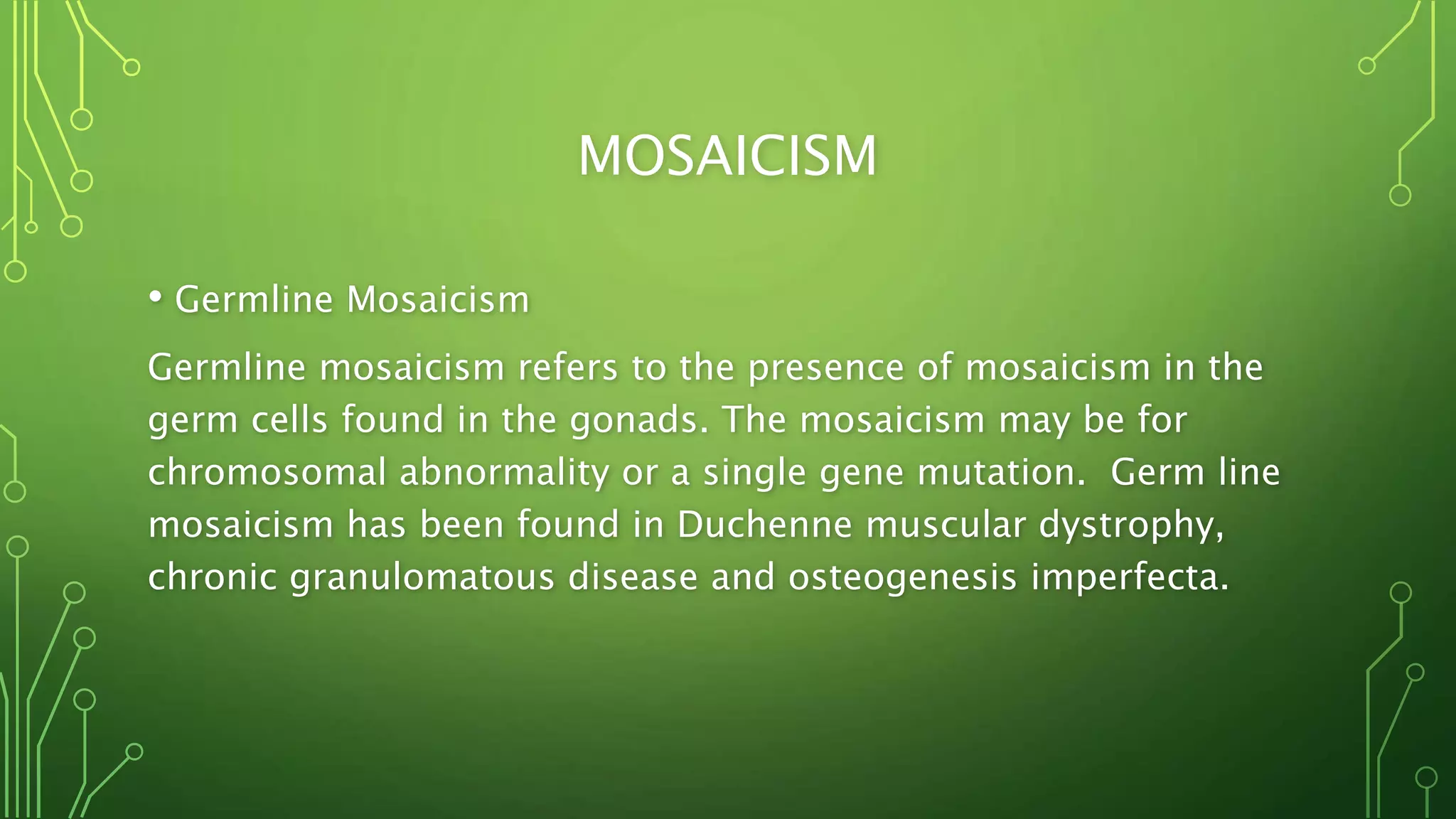 MOSAICISM

• Germline Mosaicism

Germline mosaicism refers to the presence of mosaicism in the germ cells found in the gonads. The mosaicism may be for chromosomal abnormality or a single gene mutation.  Germ line mosaicism has been found in Duchenne muscular dystrophy, chronic granulomatous disease and osteogenesis imperfecta.